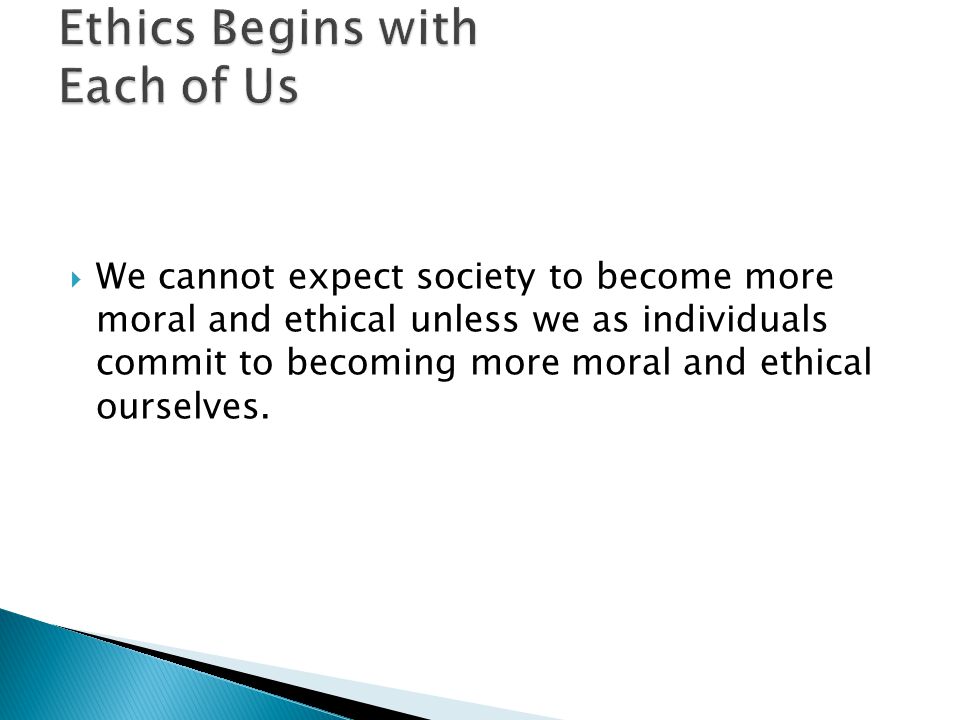 Ethics Begins with Each of Us

We cannot expect society to become more moral and ethical unless we as individuals commit to becoming more moral and ethical ourselves.